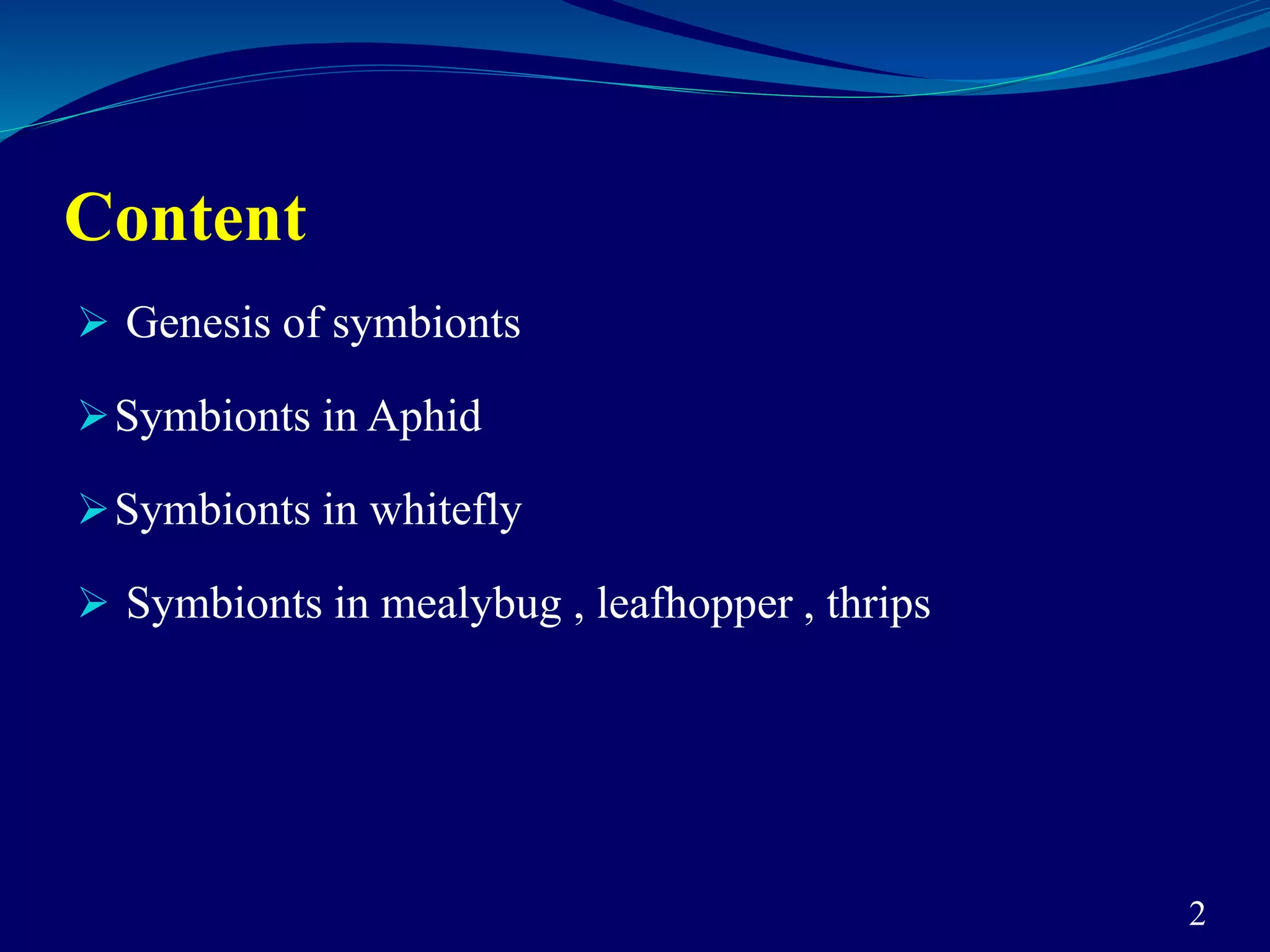 Content

➢ Genesis of symbionts

➢ Symbionts in Aphid

➢ Symbionts in whitefly

➢ Symbionts in mealybug , leafhopper , thrips

2